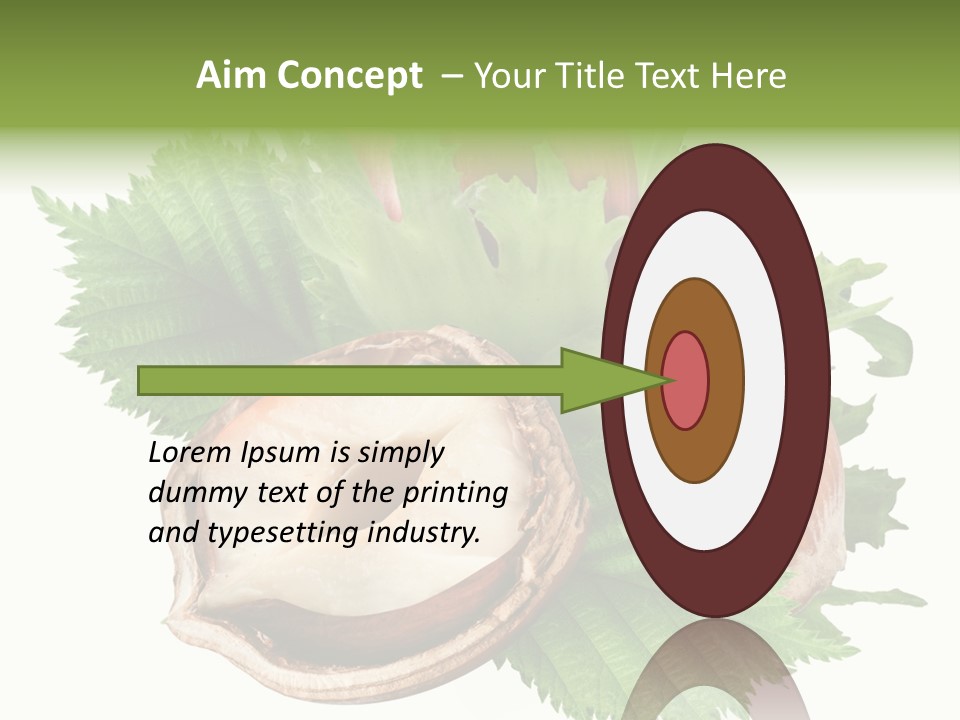 Aim Concept – Your Title Text Here

Lorem Ipsum is simply dummy text of the printing and typesetting industry.